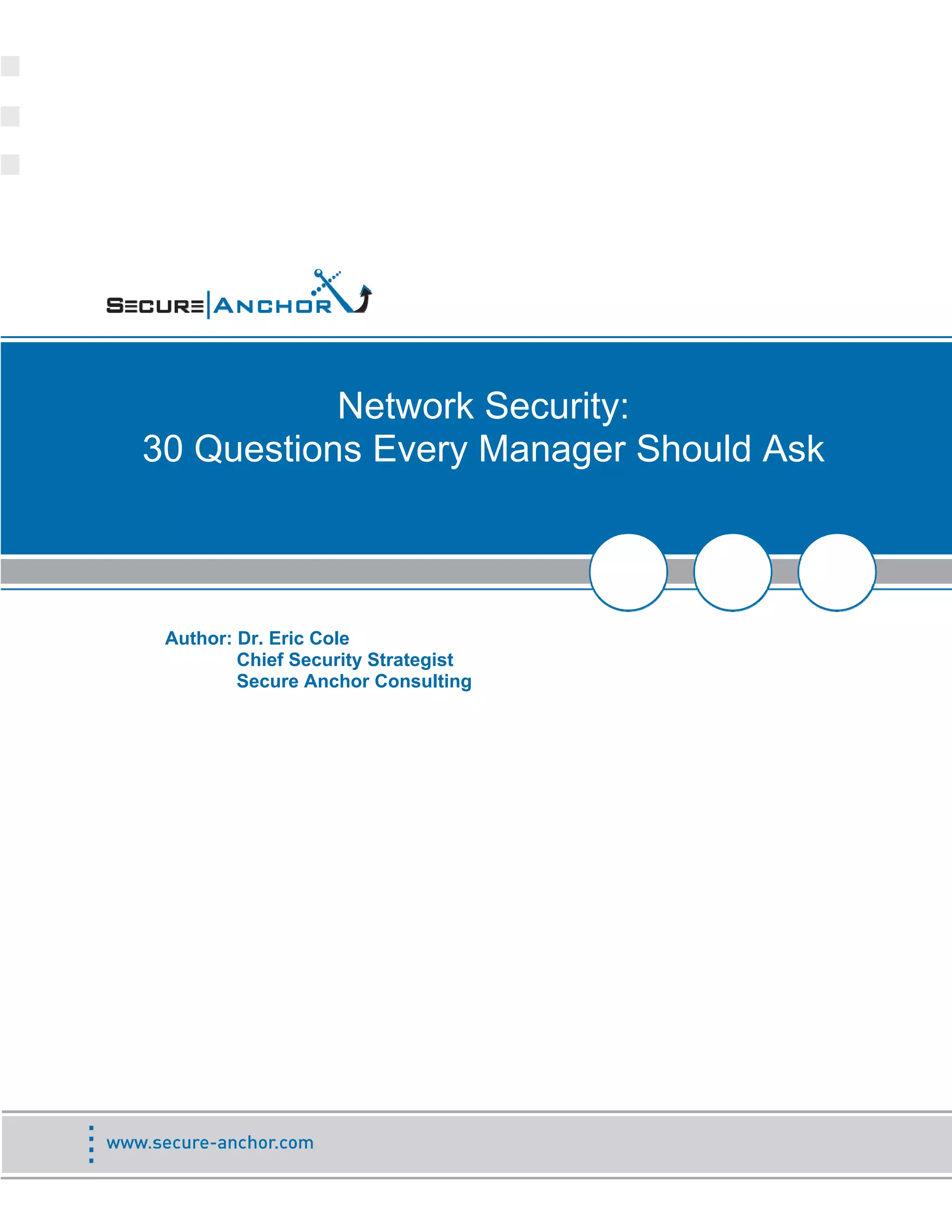 SECURE | ANCHOR

Network Security:
30 Questions Every Manager Should Ask

Author: Dr. Eric Cole
Chief Security Strategist
Secure Anchor Consulting

www.secure-anchor.com